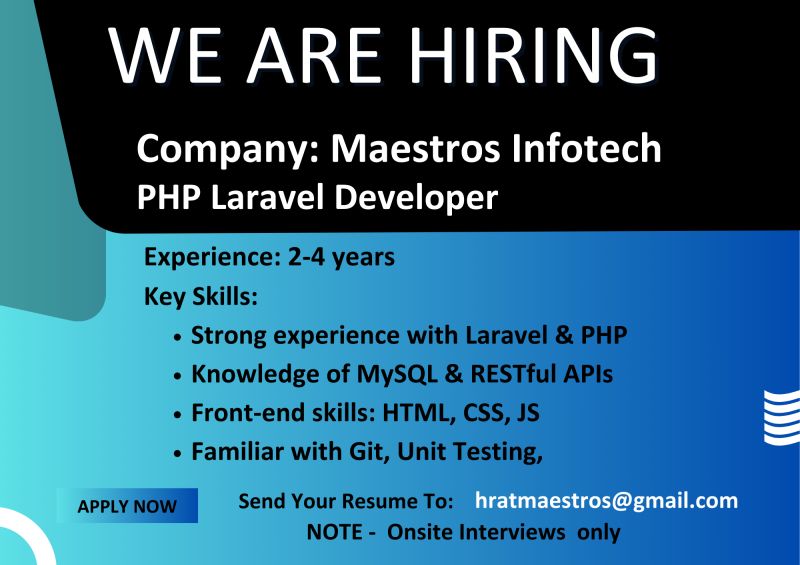 WE ARE HIRING

Company: Maestros Infotech
PHP Laravel Developer

Experience: 2-4 years
Key Skills:
• Strong experience with Laravel & PHP
• Knowledge of MySQL & RESTful APIs
• Front-end skills: HTML, CSS, JS
• Familiar with Git, Unit Testing,

APPLY NOW

Send Your Resume To: hratmaestros@gmail.com
NOTE - Onsite Interviews only